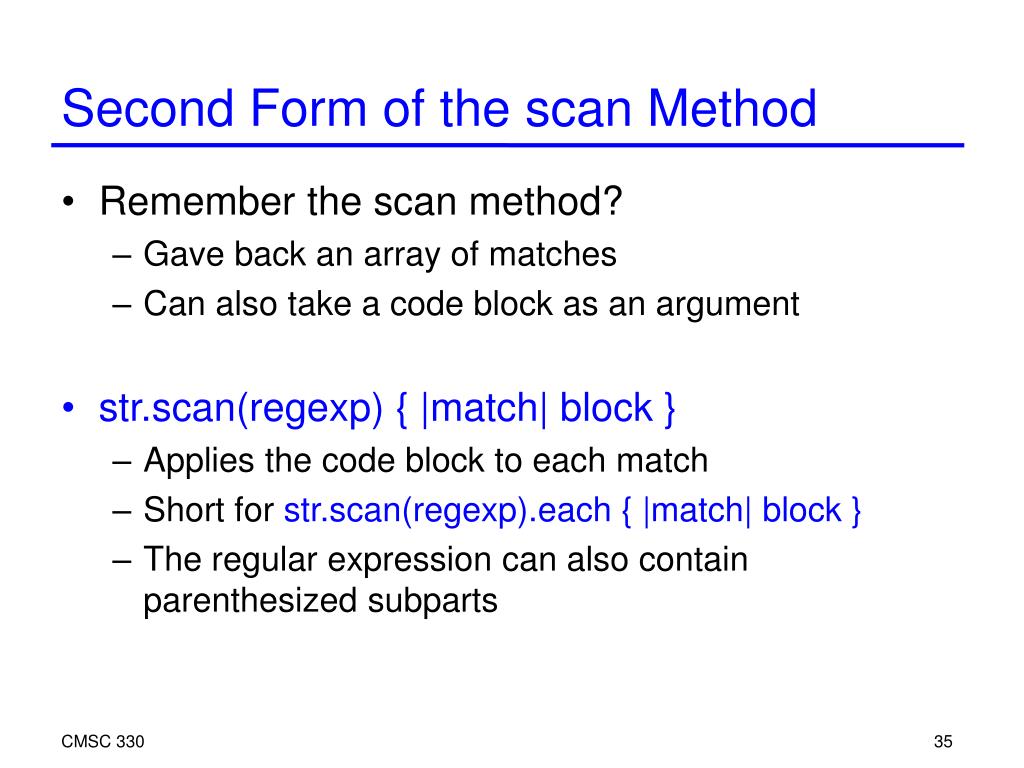 Second Form of the scan Method

• Remember the scan method?
– Gave back an array of matches
– Can also take a code block as an argument

• str.scan(regexp) { |match| block }
– Applies the code block to each match
– Short for str.scan(regexp).each { |match| block }
– The regular expression can also contain parenthesized subparts

CMSC 330

35